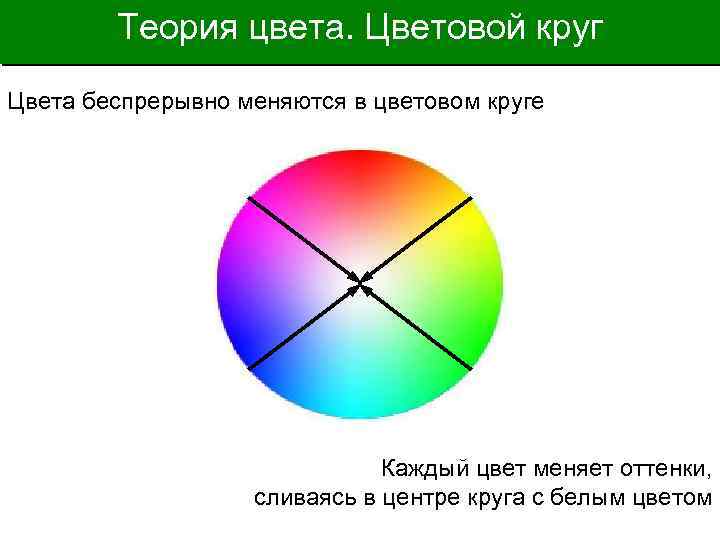 Теория цвета. Цветовой круг

Цвета беспрерывно меняются в цветовом круге

Каждый цвет меняет оттенки, сливаясь в центре круга с белым цветом